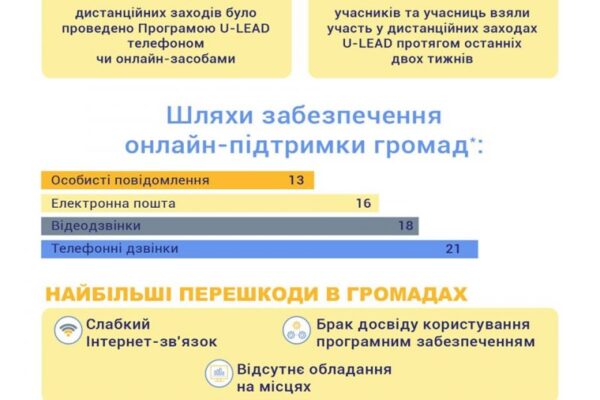 дистанційних заходів було проведено Програмою U-LEAD телефоном чи онлайн-засобами

учасників та учасниць взяли участь у дистанційних заходах U-LEAD протягом останніх двох тижнів

Шляхи забезпечення онлайн-підтримки громад*:

Особисті повідомлення 13
Електронна пошта 16
Відеодзвінки 18
Телефонні дзвінки 21

НАЙБІЛЬШІ ПЕРЕШКОДИ В ГРОМАДАХ

Слабкий Інтернет-зв'язок

Брак досвіду користування програмним забезпеченням

Відсутнє обладання на місцях